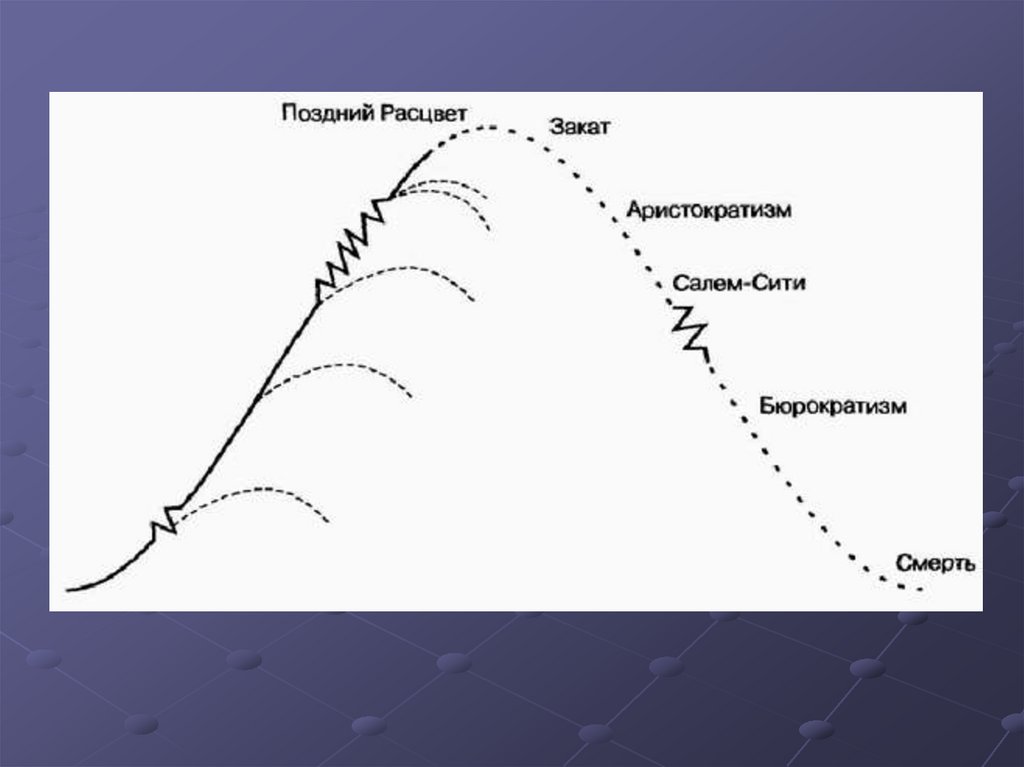 Поздний Расцвет
Закат
Аристократизм
Салем-Сити
Бюрократизм
Смерть